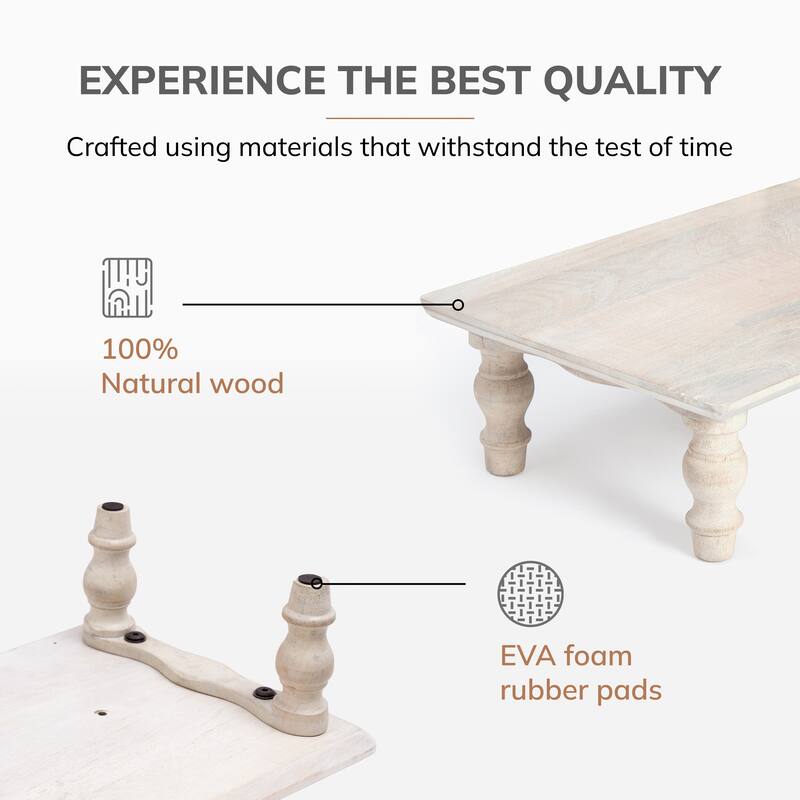 EXPERIENCE THE BEST QUALITY

Crafted using materials that withstand the test of time

100%
Natural wood

EVA foam
rubber pads